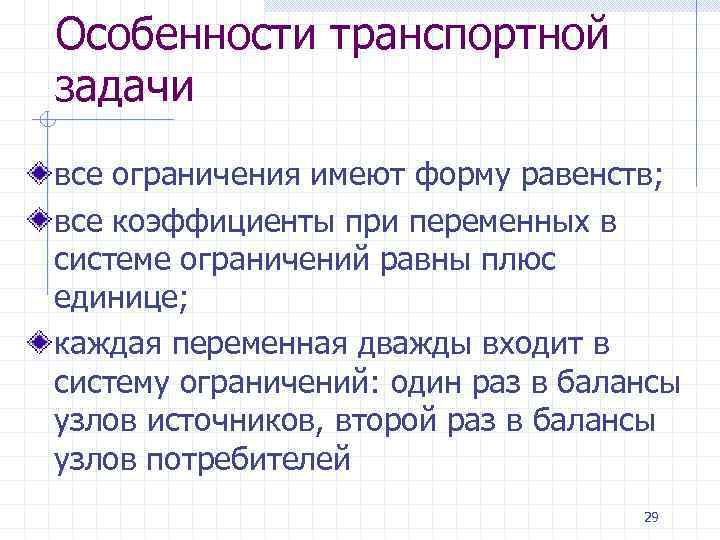 Особенности транспортной задачи

все ограничения имеют форму равенств;

все коэффициенты при переменных в системе ограничений равны плюс единице;

каждая переменная дважды входит в систему ограничений: один раз в балансы узлов источников, второй раз в балансы узлов потребителей

29